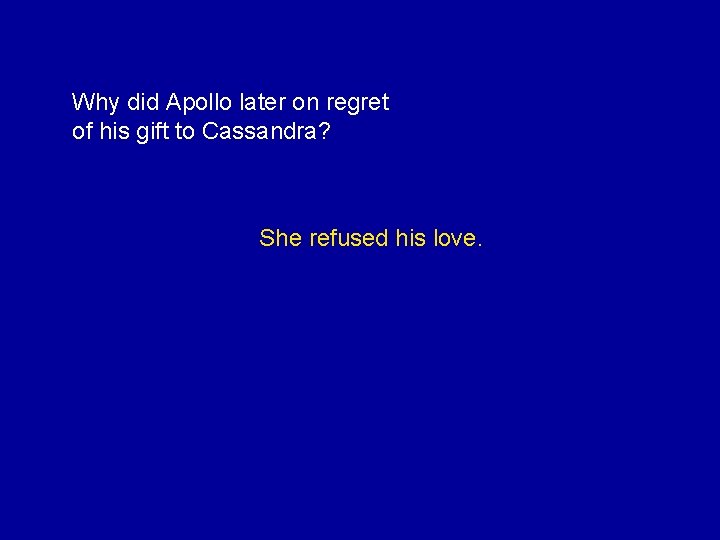 Why did Apollo later on regret of his gift to Cassandra?

She refused his love.